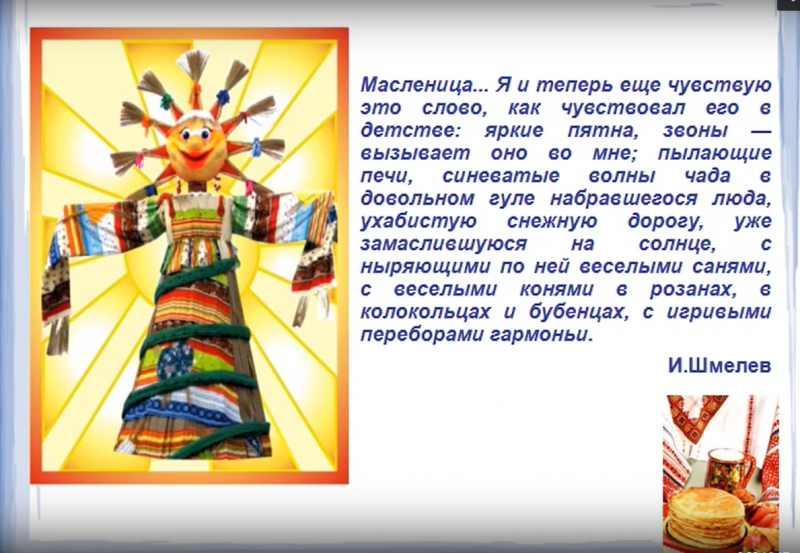 Масленица... Я и теперь еще чувствую это слово, как чувствовал его в детстве: яркие пятна, звоны — вызывает оно во мне; пылающие печи, синеватые волны чада в довольном гуле набравшегося люда, ухабистую снежную дорогу, уже замаслившуюся на солнце, с ныряющими по ней веселыми санями, с веселыми конями в розанах, в колокольцах и бубенцах, с игривыми переборами гармоньи.

И.Шмелев